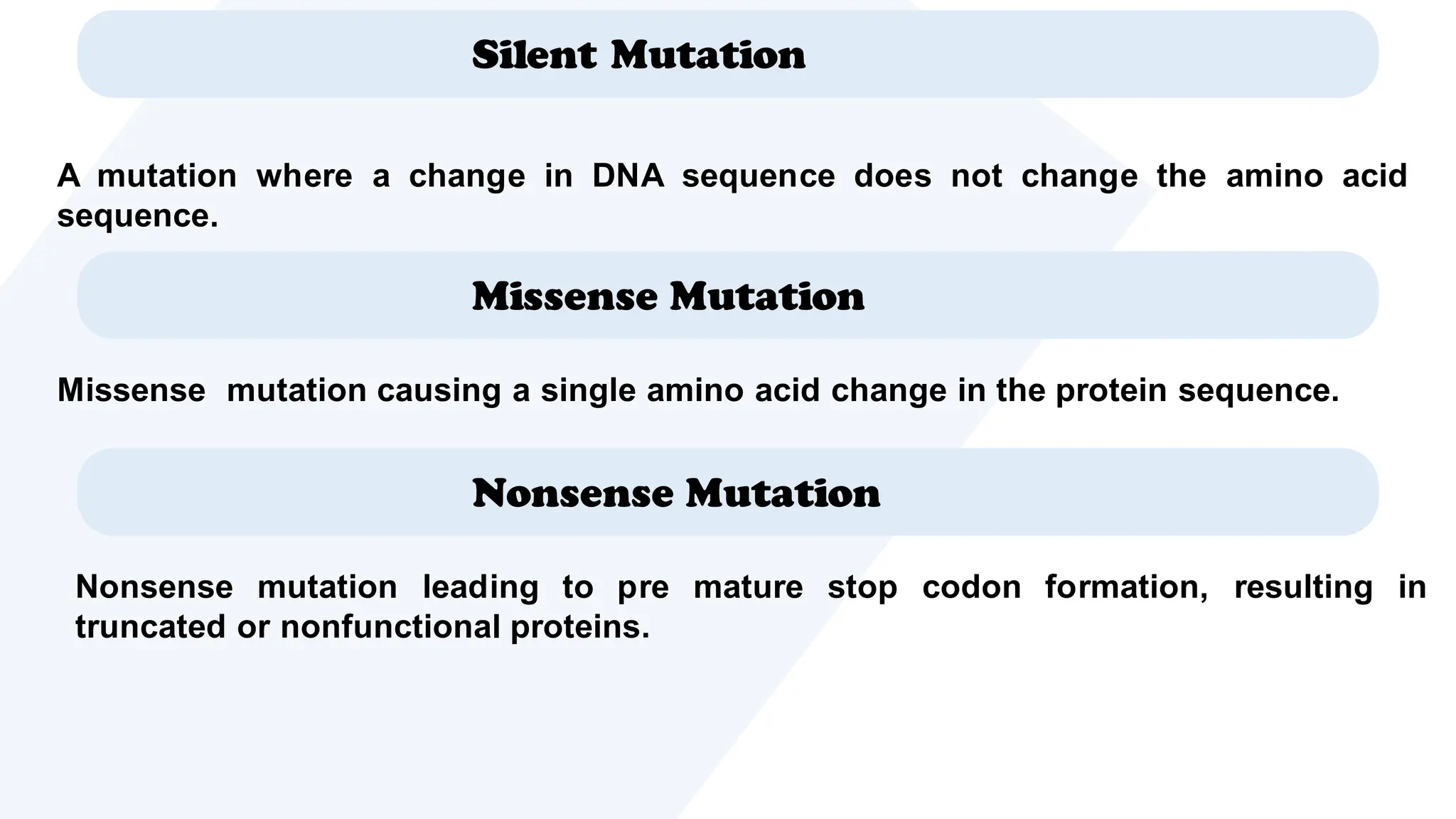 Silent Mutation

A mutation where a change in DNA sequence does not change the amino acid sequence.

Missense Mutation

Missense mutation causing a single amino acid change in the protein sequence.

Nonsense Mutation

Nonsense mutation leading to pre mature stop codon formation, resulting in truncated or nonfunctional proteins.